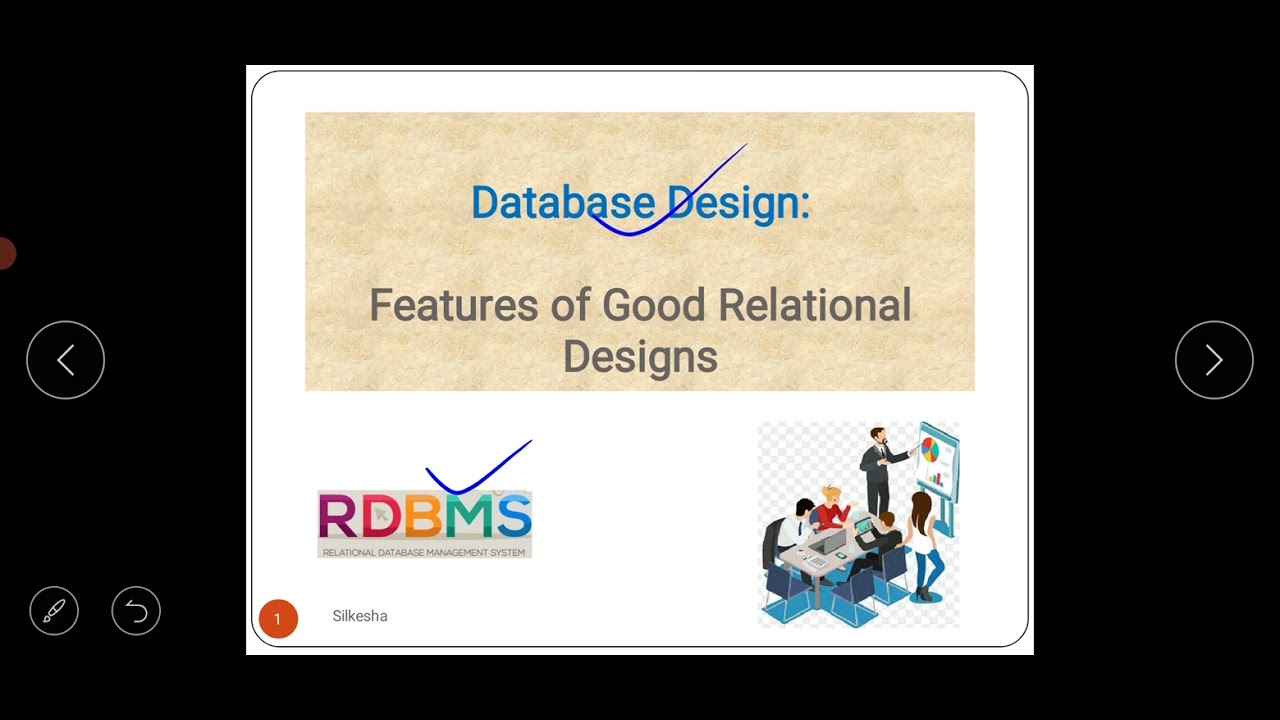 Database Design:

Features of Good Relational Designs

RDBMS
RELATIONAL DATABASE MANAGEMENT SYSTEM

1

Silkesha